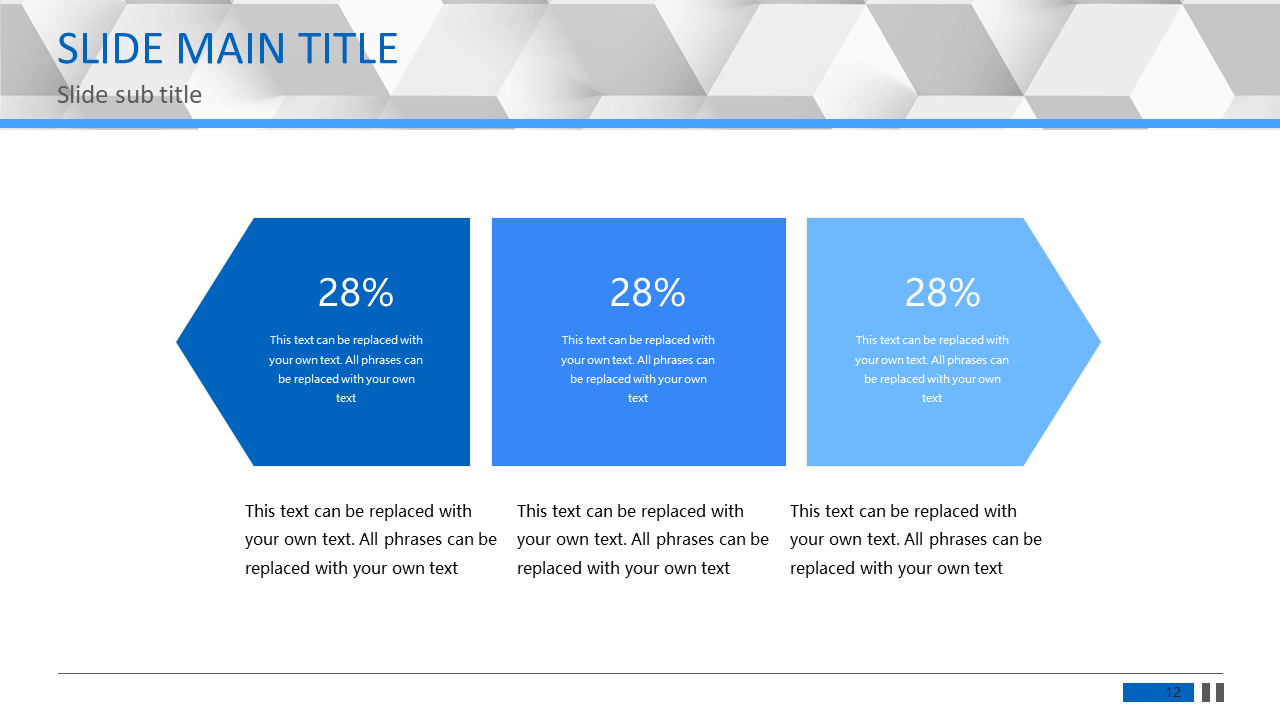 SLIDE MAIN TITLE

Slide sub title

28%

This text can be replaced with your own text. All phrases can be replaced with your own text

28%

This text can be replaced with your own text. All phrases can be replaced with your own text

28%

This text can be replaced with your own text. All phrases can be replaced with your own text

This text can be replaced with your own text. All phrases can be replaced with your own text

This text can be replaced with your own text. All phrases can be replaced with your own text

This text can be replaced with your own text. All phrases can be replaced with your own text

12